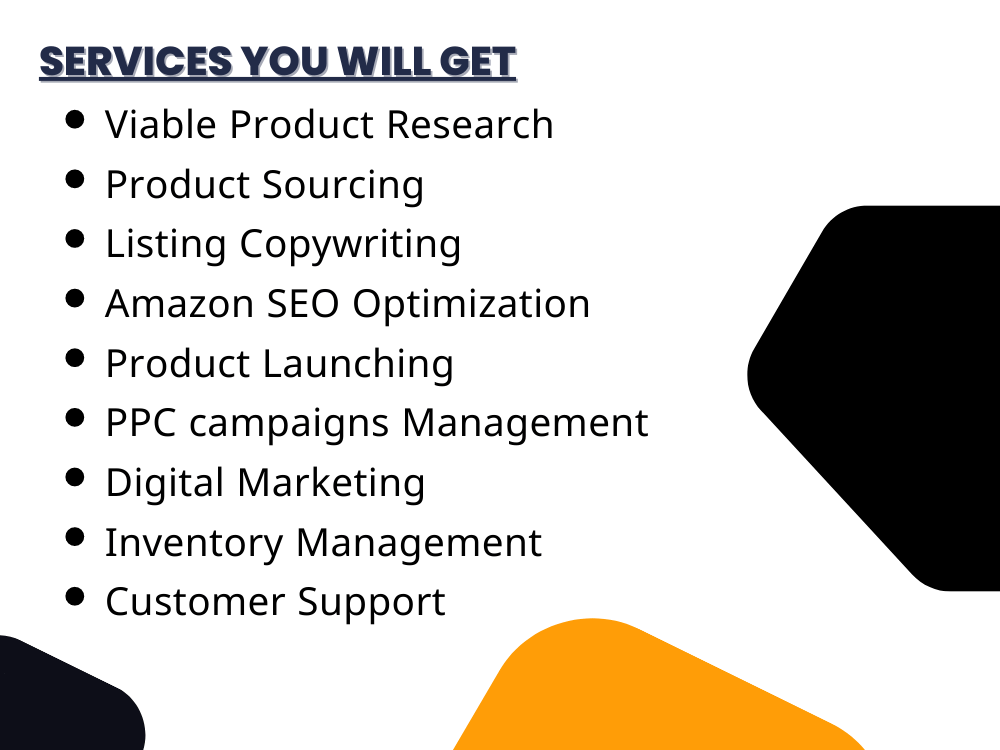 SERVICES YOU WILL GET

• Viable Product Research
• Product Sourcing
• Listing Copywriting
• Amazon SEO Optimization
• Product Launching
• PPC campaigns Management
• Digital Marketing
• Inventory Management
• Customer Support